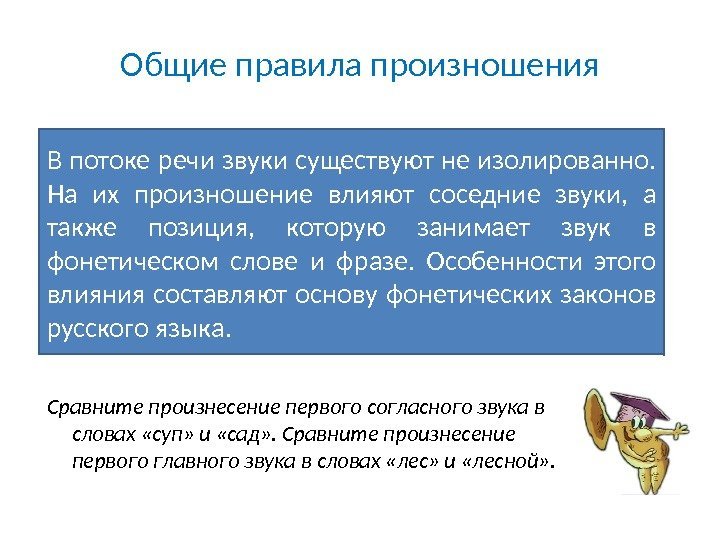 Общие правила произношения

В потоке речи звуки существуют не изолированно. На их произношение влияют соседние звуки, а также позиция, которую занимает звук в фонетическом слове и фразе. Особенности этого влияния составляют основу фонетических законов русского языка.

Сравните произнесение первого согласного звука в словах «суп» и «сад». Сравните произнесение первого главного звука в словах «лес» и «лесной».